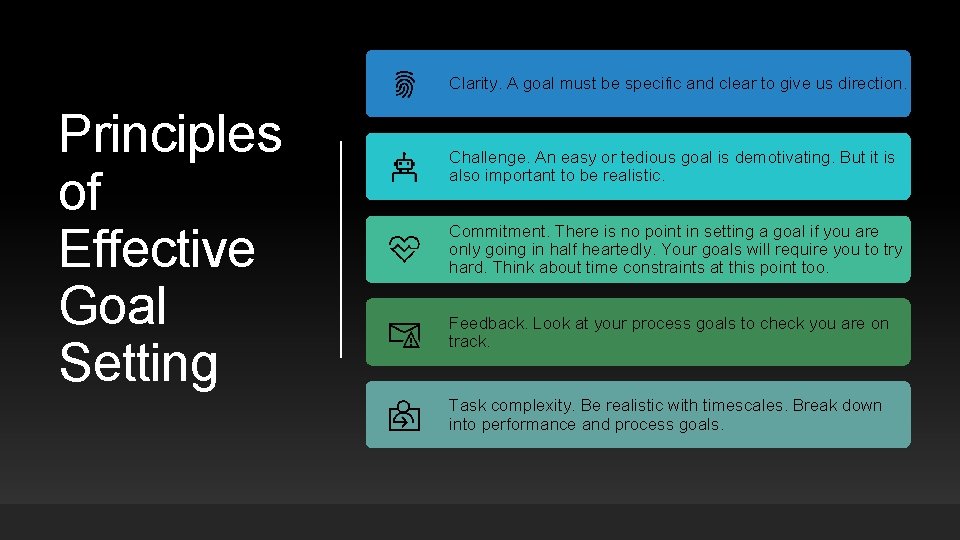 Principles of Effective Goal Setting

Clarity. A goal must be specific and clear to give us direction.

Challenge. An easy or tedious goal is demotivating. But it is also important to be realistic.

Commitment. There is no point in setting a goal if you are only going in half heartedly. Your goals will require you to try hard. Think about time constraints at this point too.

Feedback. Look at your process goals to check you are on track.

Task complexity. Be realistic with timescales. Break down into performance and process goals.